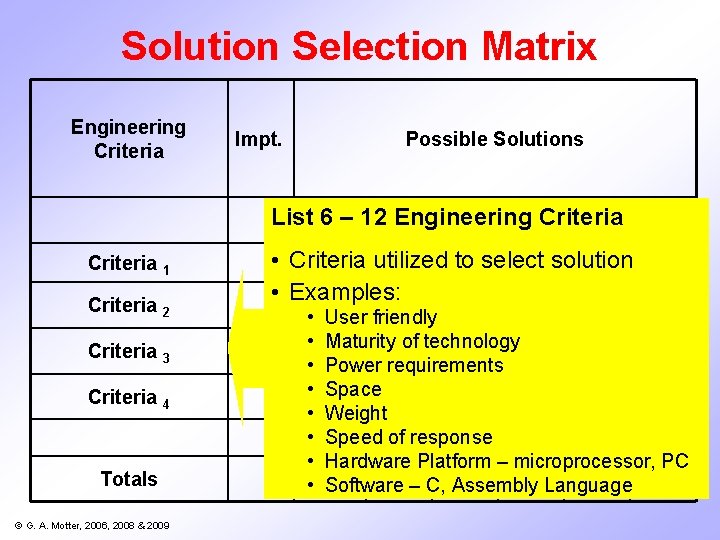 Solution Selection Matrix

| Engineering Criteria | Impt. | Possible Solutions |
|---|---|---|
| | | |
| Criteria $_1$ | | |
| Criteria $_2$ | | |
| Criteria $_3$ | | |
| Criteria $_4$ | | |
| | | |
| Totals | | |

List 6 – 12 Engineering Criteria

• Criteria utilized to select solution
• Examples:
• User friendly
• Maturity of technology
• Power requirements
• Space
• Weight
• Speed of response
• Hardware Platform – microprocessor, PC
• Software – C, Assembly Language

© G. A. Motter, 2006, 2008 & 2009